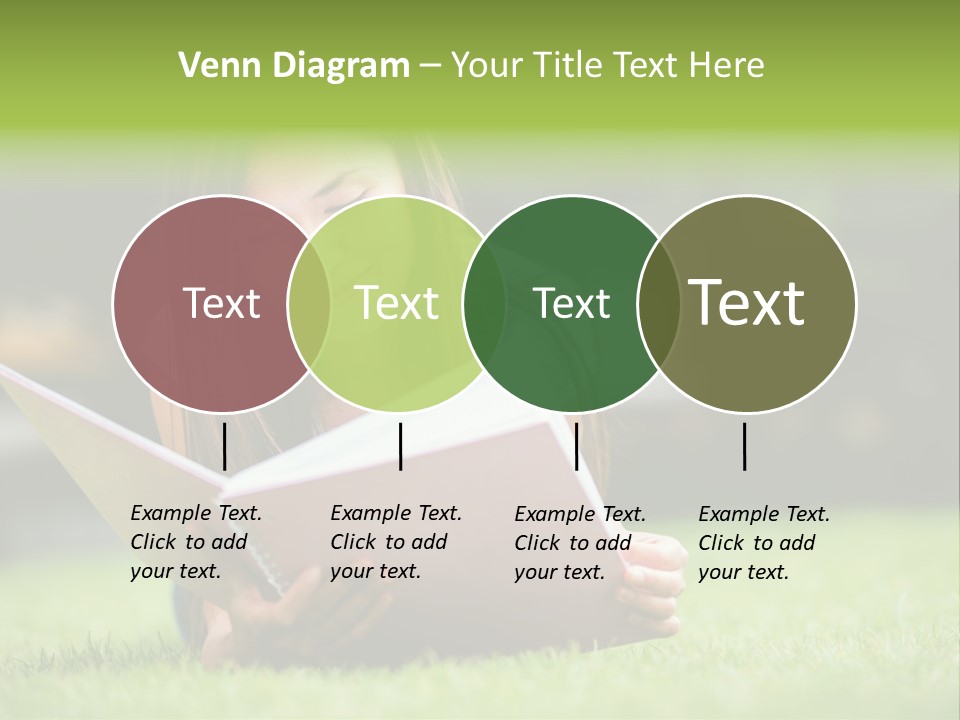 Venn Diagram – Your Title Text Here

Text

Text

Text

Text

Example Text. Click to add your text.

Example Text. Click to add your text.

Example Text. Click to add your text.

Example Text. Click to add your text.